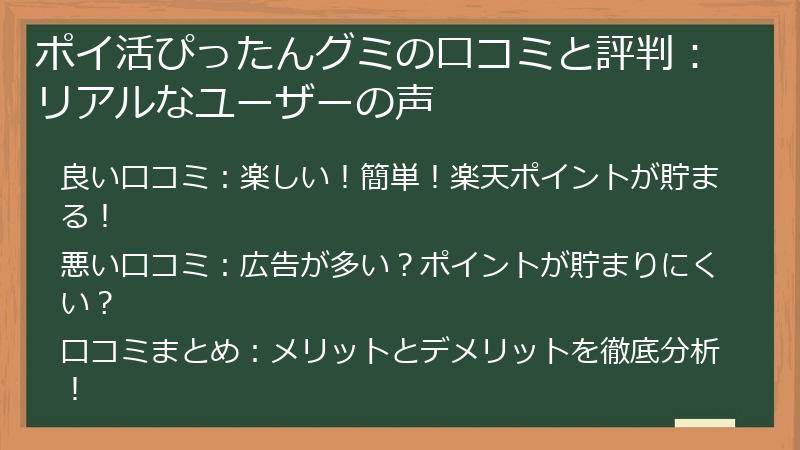 ポイ活ぴったんグミの口コミと評判：リアルなユーザーの声

良い口コミ：楽しい！簡単！楽天ポイントが貯まる！

悪い口コミ：広告が多い？ポイントが貯まりにくい？

口コミまとめ：メリットとデメリットを徹底分析！